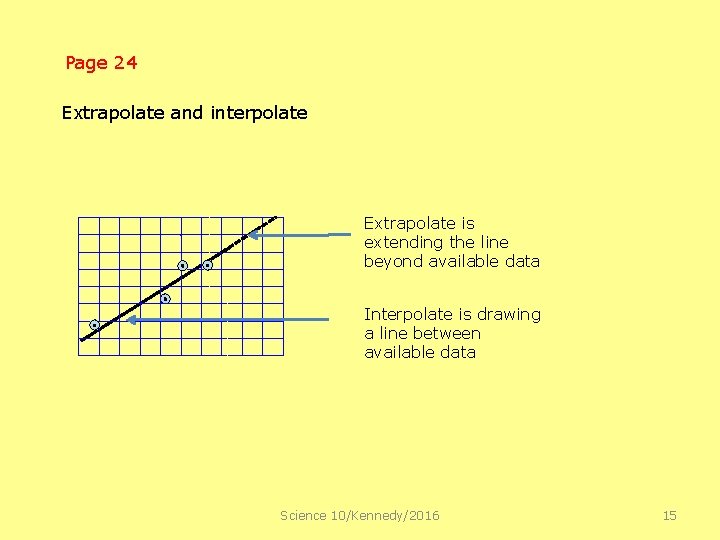 Page 24

Extrapolate and interpolate

Extrapolate is extending the line beyond available data

Interpolate is drawing a line between available data

Science 10/Kennedy/2016

15